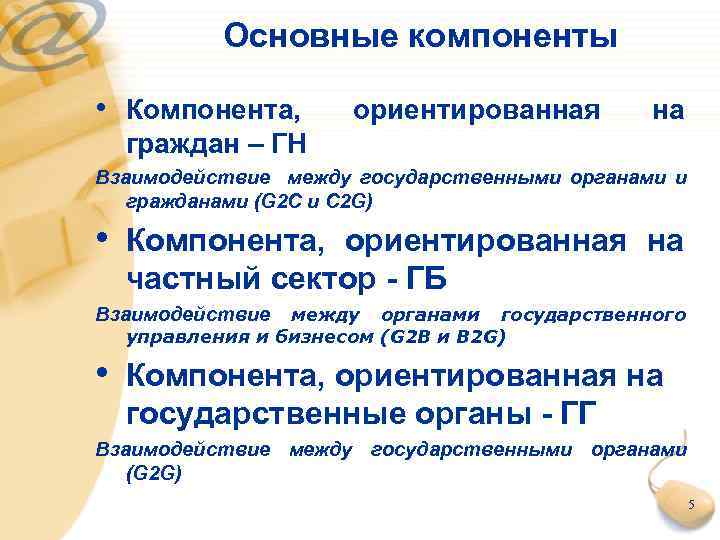 Основные компоненты

• Компонента, ориентированная на граждан – ГН

Взаимодействие между государственными органами и гражданами (G2C и C2G)

• Компонента, ориентированная на частный сектор - ГБ

Взаимодействие между органами государственного управления и бизнесом (G2B и B2G)

• Компонента, ориентированная на государственные органы - ГГ

Взаимодействие между государственными органами (G2G)

5